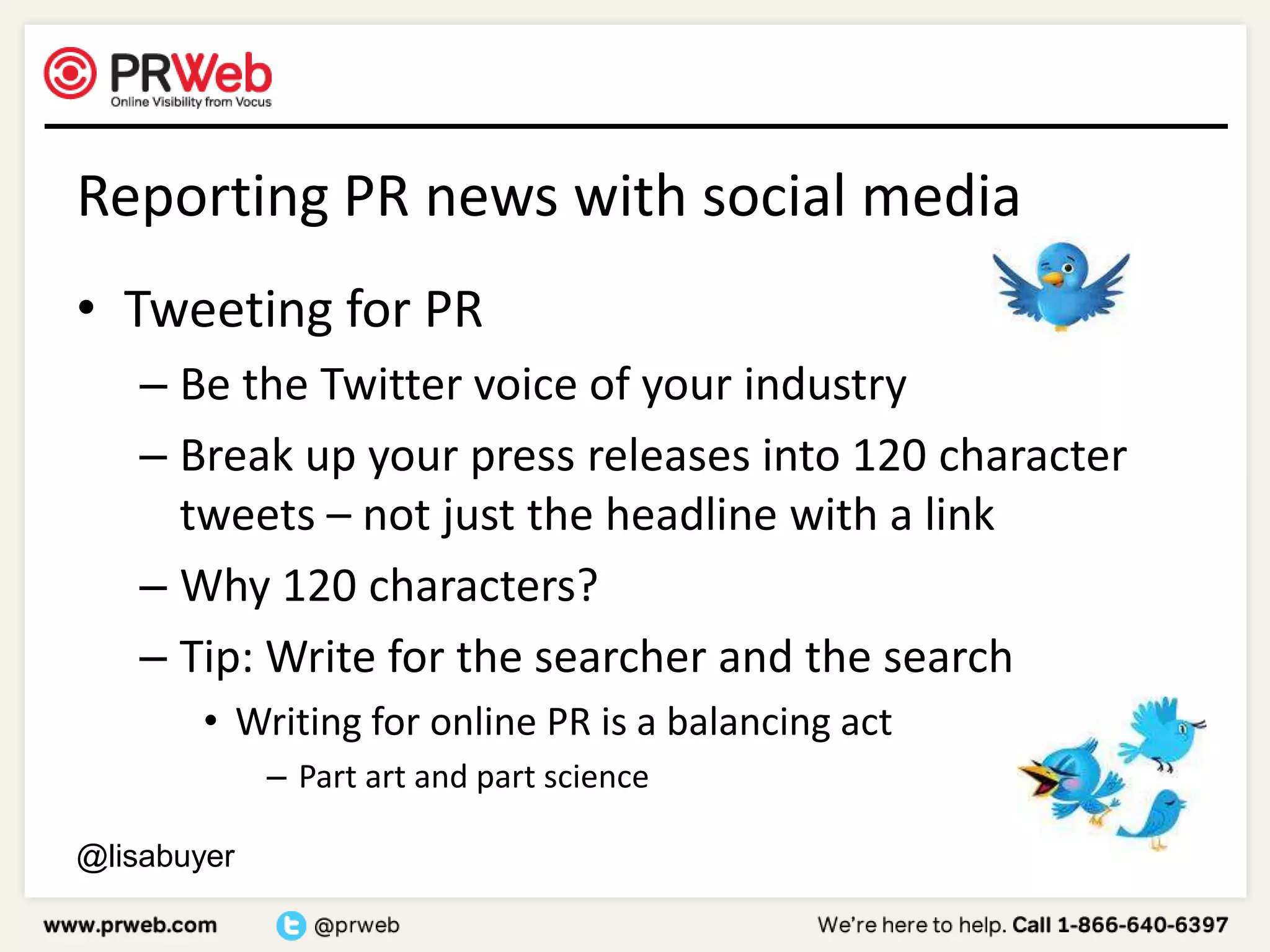 PRWeb
Online Visibility from Vocus

Reporting PR news with social media

• Tweeting for PR
– Be the Twitter voice of your industry
– Break up your press releases into 120 character tweets – not just the headline with a link
– Why 120 characters?
– Tip: Write for the searcher and the search
• Writing for online PR is a balancing act
– Part art and part science

@lisabuyer

www.prweb.com @prweb We're here to help. Call 1-866-640-6397